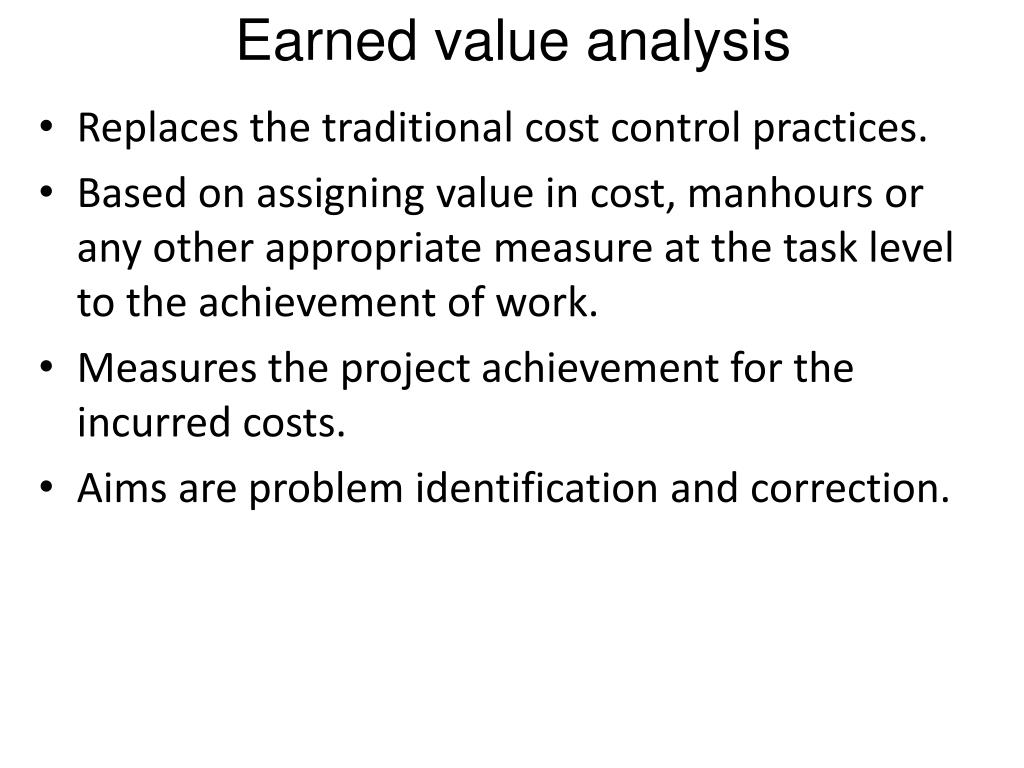 Earned value analysis

• Replaces the traditional cost control practices.
• Based on assigning value in cost, manhours or any other appropriate measure at the task level to the achievement of work.
• Measures the project achievement for the incurred costs.
• Aims are problem identification and correction.